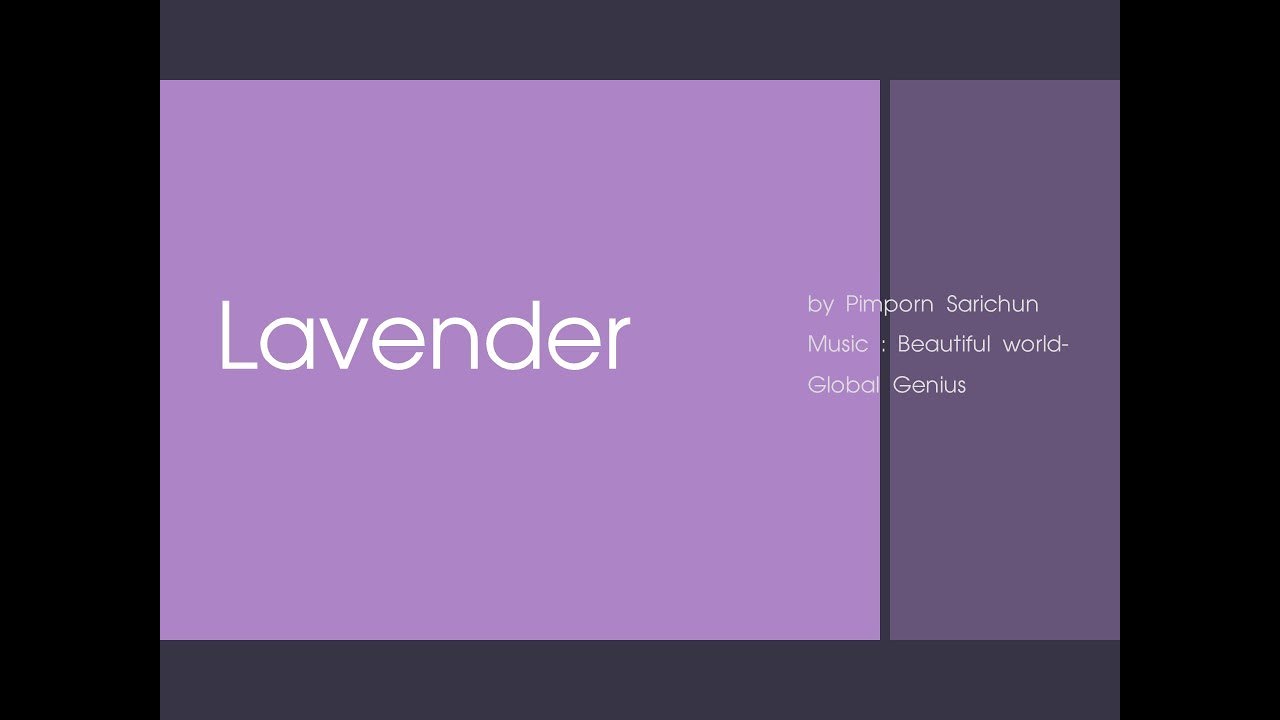 Lavender

by Pimporn Sarichun
Music : Beautiful world-Global Genius